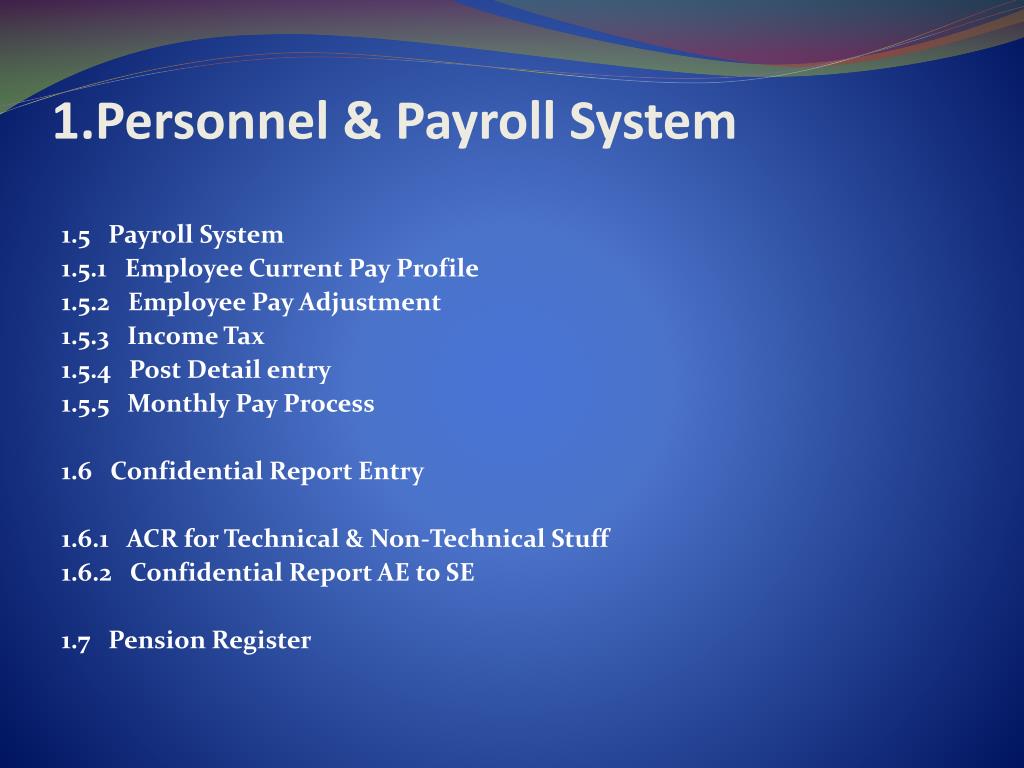 1.Personnel & Payroll System

1.5 Payroll System
1.5.1 Employee Current Pay Profile
1.5.2 Employee Pay Adjustment
1.5.3 Income Tax
1.5.4 Post Detail entry
1.5.5 Monthly Pay Process

1.6 Confidential Report Entry

1.6.1 ACR for Technical & Non-Technical Stuff
1.6.2 Confidential Report AE to SE

1.7 Pension Register